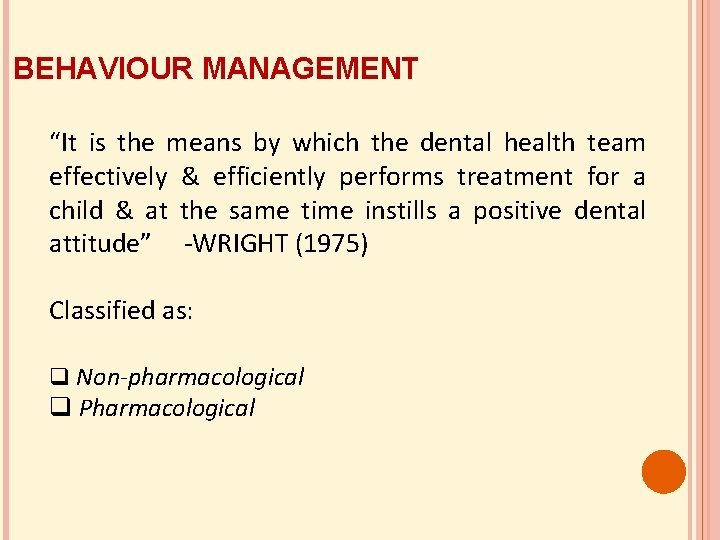 BEHAVIOUR MANAGEMENT

“It is the means by which the dental health team effectively & efficiently performs treatment for a child & at the same time instills a positive dental attitude” -WRIGHT (1975)

Classified as:

❑ Non-pharmacological
❑ Pharmacological